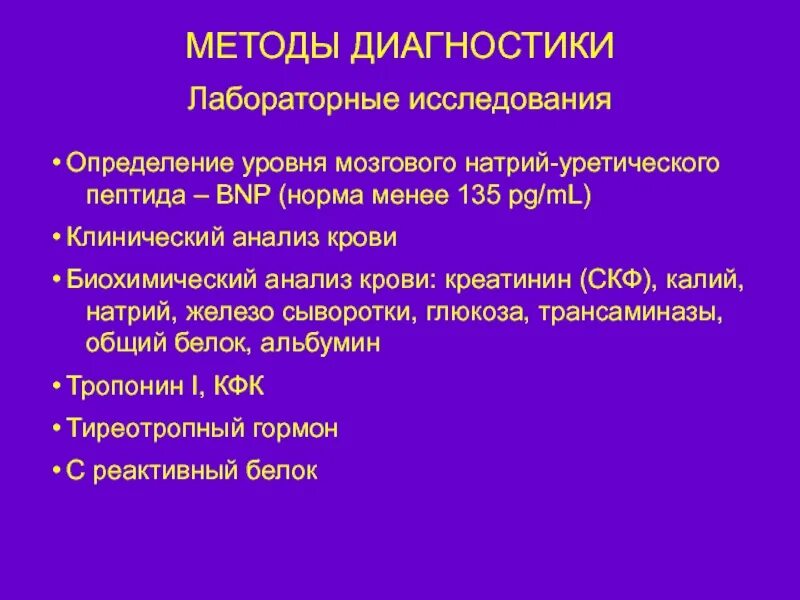 МЕТОДЫ ДИАГНОСТИКИ

Лабораторные исследования

• Определение уровня мозгового натрий-уретического пептида – BNP (норма менее 135 pg/mL)

• Клинический анализ крови

• Биохимический анализ крови: креатинин (СКФ), калий, натрий, железо сыворотки, глюкоза, трансаминазы, общий белок, альбумин

• Тропонин I, КФК

• Тиреотропный гормон

• С реактивный белок